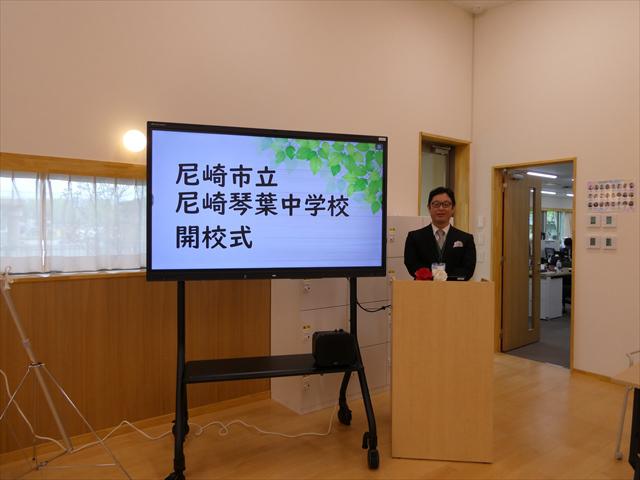 尼崎市立
尼崎琴葉中学校
開校式